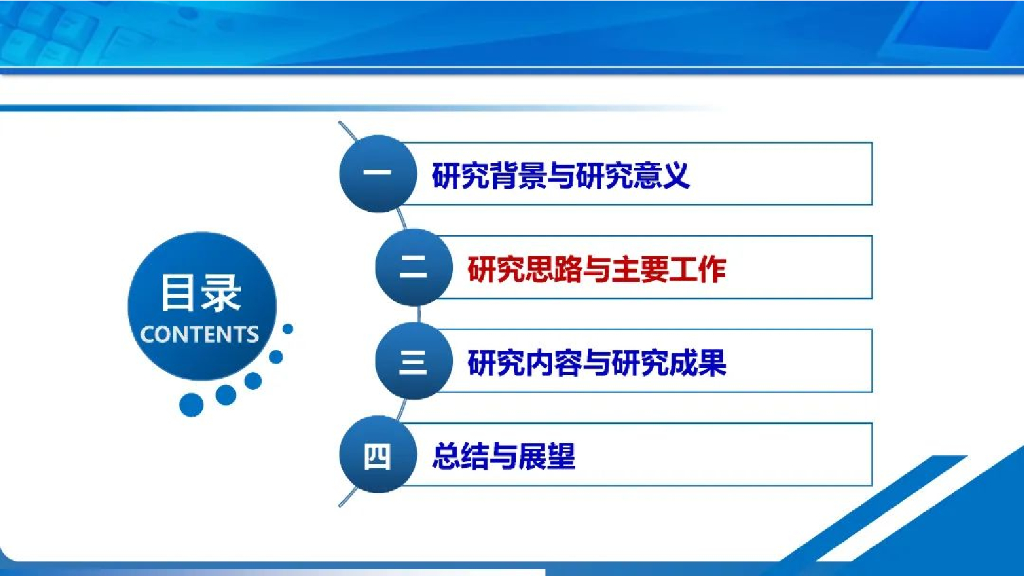 目录
CONTENTS

一 研究背景与研究意义

二 研究思路与主要工作

三 研究内容与研究成果

四 总结与展望